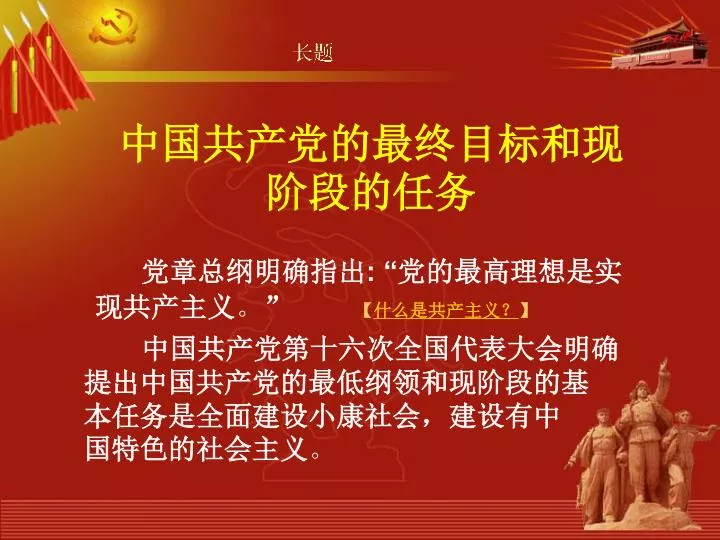 长题

中国共产党的最终目标和现阶段的任务

党章总纲明确指出:“党的最高理想是实现共产主义。” 【什么是共产主义？】

中国共产党第十六次全国代表大会明确提出中国共产党的最低纲领和现阶段的基本任务是全面建设小康社会，建设有中国特色的社会主义。